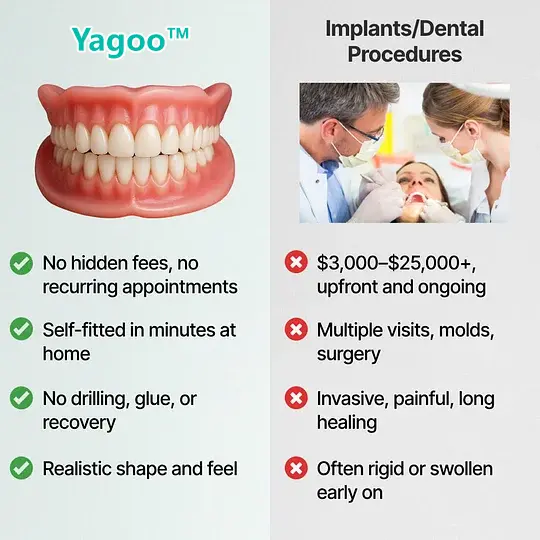 Yagoo™

No hidden fees, no recurring appointments

Self-fitted in minutes at home

No drilling, glue, or recovery

Realistic shape and feel

Implants/Dental Procedures

$3,000–$25,000+, upfront and ongoing

Multiple visits, molds, surgery

Invasive, painful, long healing

Often rigid or swollen early on